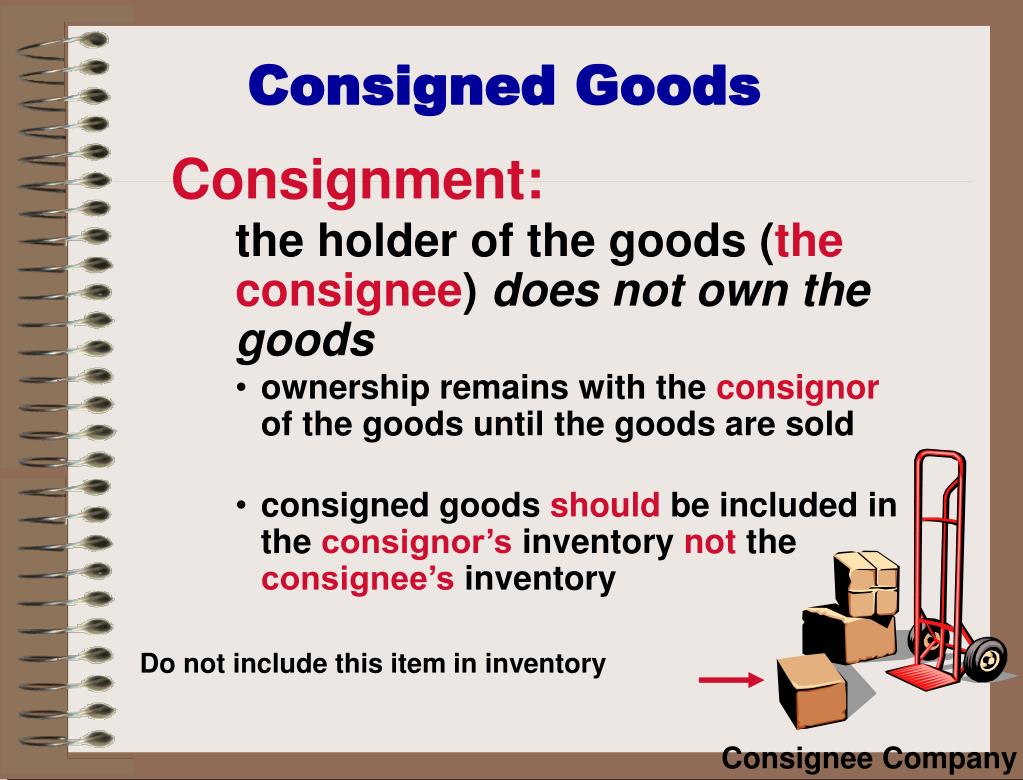 Consigned Goods

Consignment:

the holder of the goods (the consignee) does not own the goods

• ownership remains with the consignor of the goods until the goods are sold

• consigned goods should be included in the consignor's inventory not the consignee's inventory

Do not include this item in inventory

Consignee Company